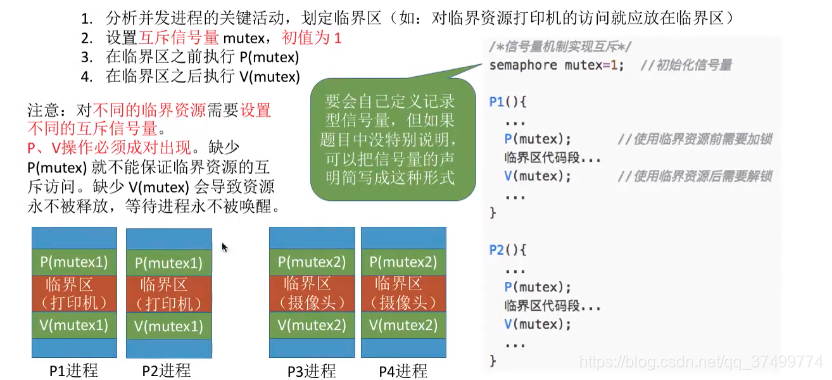 1. 分析并发进程的关键活动，划定临界区（如：对临界资源打印机的访问就应放在临界区）
2. 设置互斥信号量 mutex，初值为 1
3. 在临界区之前执行 P(mutex)
4. 在临界区之后执行 V(mutex)

注意：对不同的临界资源需要设置不同的互斥信号量。
P、V操作必须成对出现。缺少 P(mutex) 就不能保证临界资源的互斥访问。缺少 V(mutex) 会导致资源永不被释放，等待进程永不被唤醒。

要会自己定义记录型信号量，但如果题目中没特别说明，可以把信号量的声明简写成这种形式

/*信号量机制实现互斥*/
semaphore mutex=1; //初始化信号量

P1(){
...
P(mutex); //使用临界资源前需要加锁
临界区代码段...
V(mutex); //使用临界资源后需要解锁
...
}

P2(){
...
P(mutex);
临界区代码段...
V(mutex);
...
}

P(mutex1)
临界区
（打印机）
V(mutex1)
P1进程

P(mutex1)
临界区
（打印机）
V(mutex1)
P2进程

P(mutex2)
临界区
（摄像头）
V(mutex2)
P3进程

P(mutex2)
临界区
（摄像头）
V(mutex2)
P4进程

https://blog.csdn.net/qq_37499774